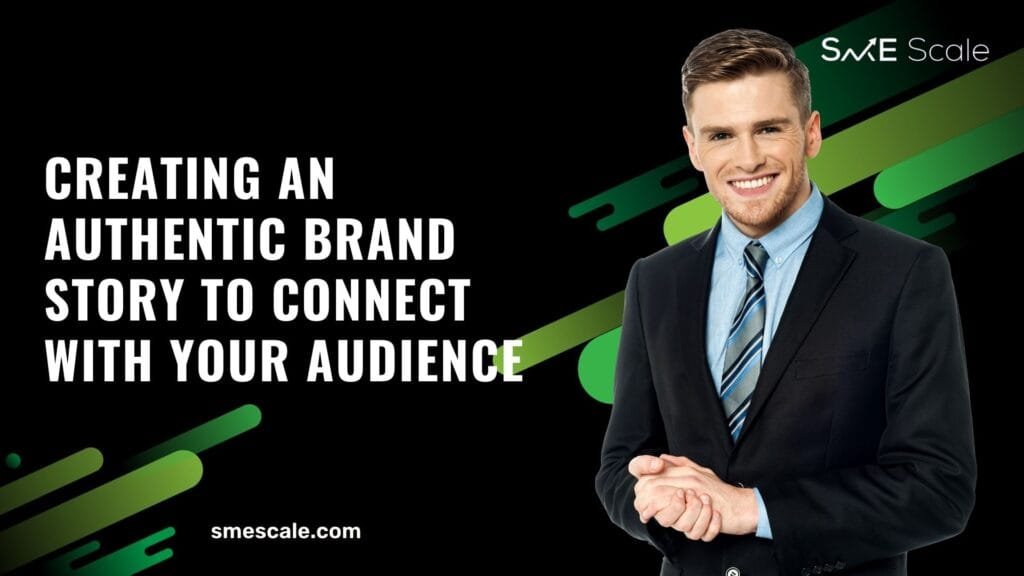 SME Scale

CREATING AN AUTHENTIC BRAND STORY TO CONNECT WITH YOUR AUDIENCE

smescale.com